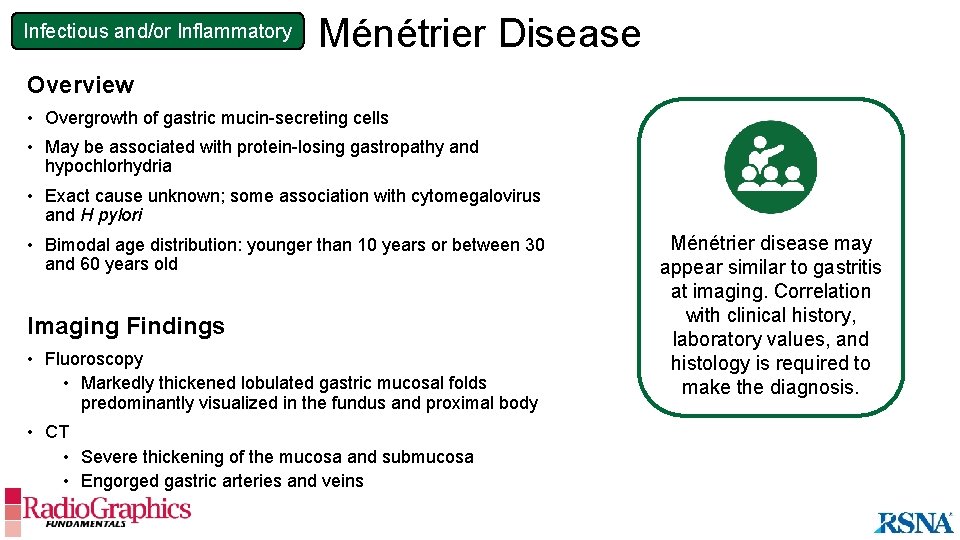 Infectious and/or Inflammatory

Ménétrier Disease

Overview

• Overgrowth of gastric mucin-secreting cells

• May be associated with protein-losing gastropathy and hypochlorhydria

• Exact cause unknown; some association with cytomegalovirus and H pylori

• Bimodal age distribution: younger than 10 years or between 30 and 60 years old

Imaging Findings

• Fluoroscopy
  • Markedly thickened lobulated gastric mucosal folds predominantly visualized in the fundus and proximal body

• CT
  • Severe thickening of the mucosa and submucosa
  • Engorged gastric arteries and veins

Ménétrier disease may appear similar to gastritis at imaging. Correlation with clinical history, laboratory values, and histology is required to make the diagnosis.

RadioGraphics FUNDAMENTALS

RSNA